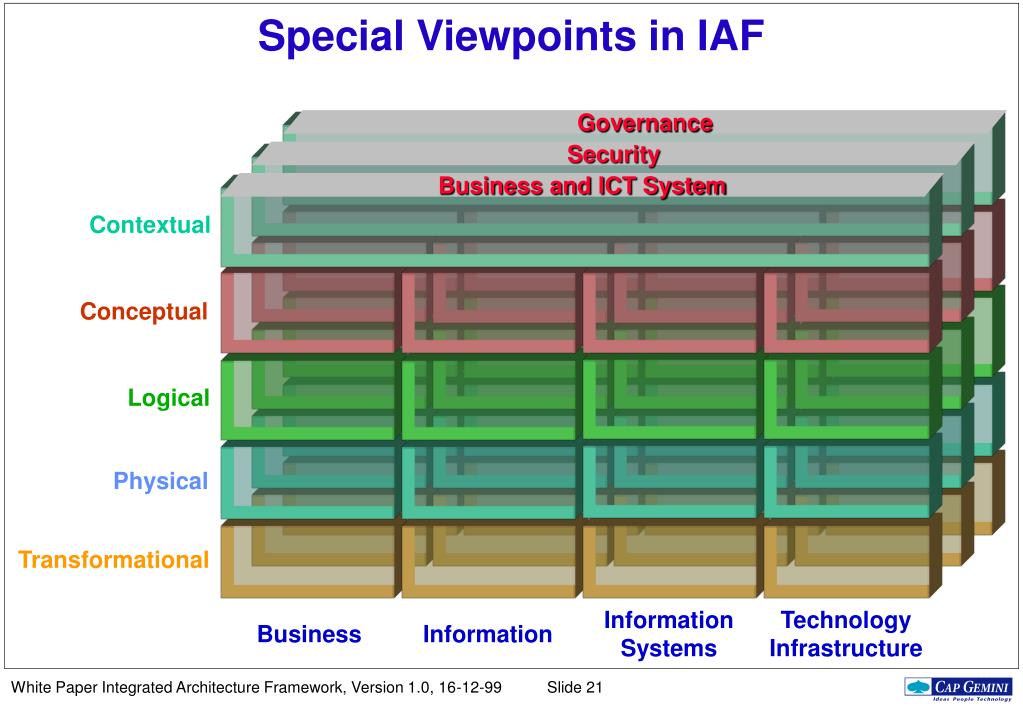 Special Viewpoints in IAF

Governance
Security
Business and ICT System

Contextual
Conceptual
Logical
Physical
Transformational

Business
Information
Information Systems
Technology Infrastructure

White Paper Integrated Architecture Framework, Version 1.0, 16-12-99
Slide 21

CAP GEMINI
Ideas People Technology